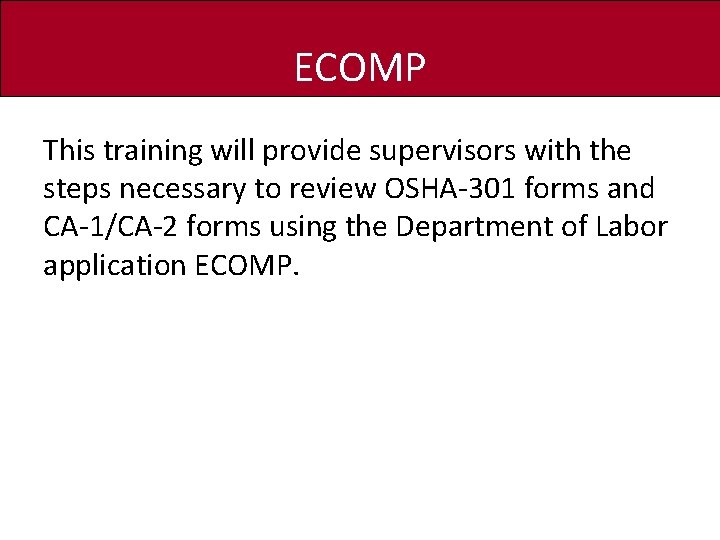 ECOMP

This training will provide supervisors with the steps necessary to review OSHA-301 forms and CA-1/CA-2 forms using the Department of Labor application ECOMP.